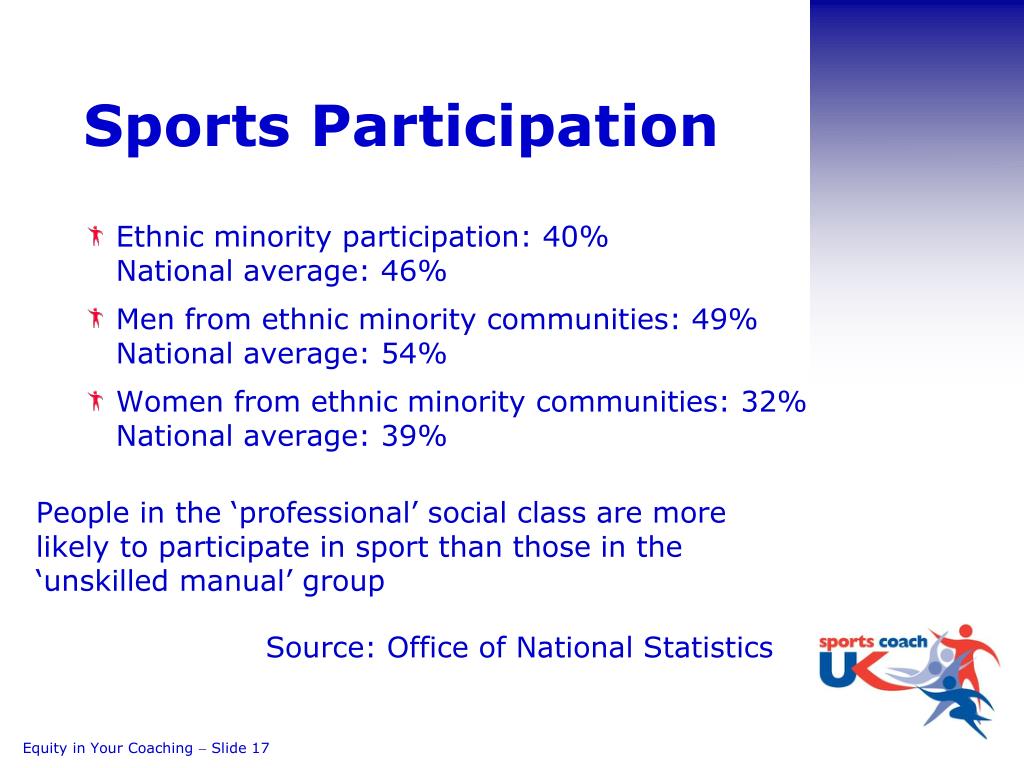 Sports Participation

Ethnic minority participation: 40%
National average: 46%

Men from ethnic minority communities: 49%
National average: 54%

Women from ethnic minority communities: 32%
National average: 39%

People in the ‘professional’ social class are more likely to participate in sport than those in the ‘unskilled manual’ group

Source: Office of National Statistics

sports coach UK

Equity in Your Coaching – Slide 17